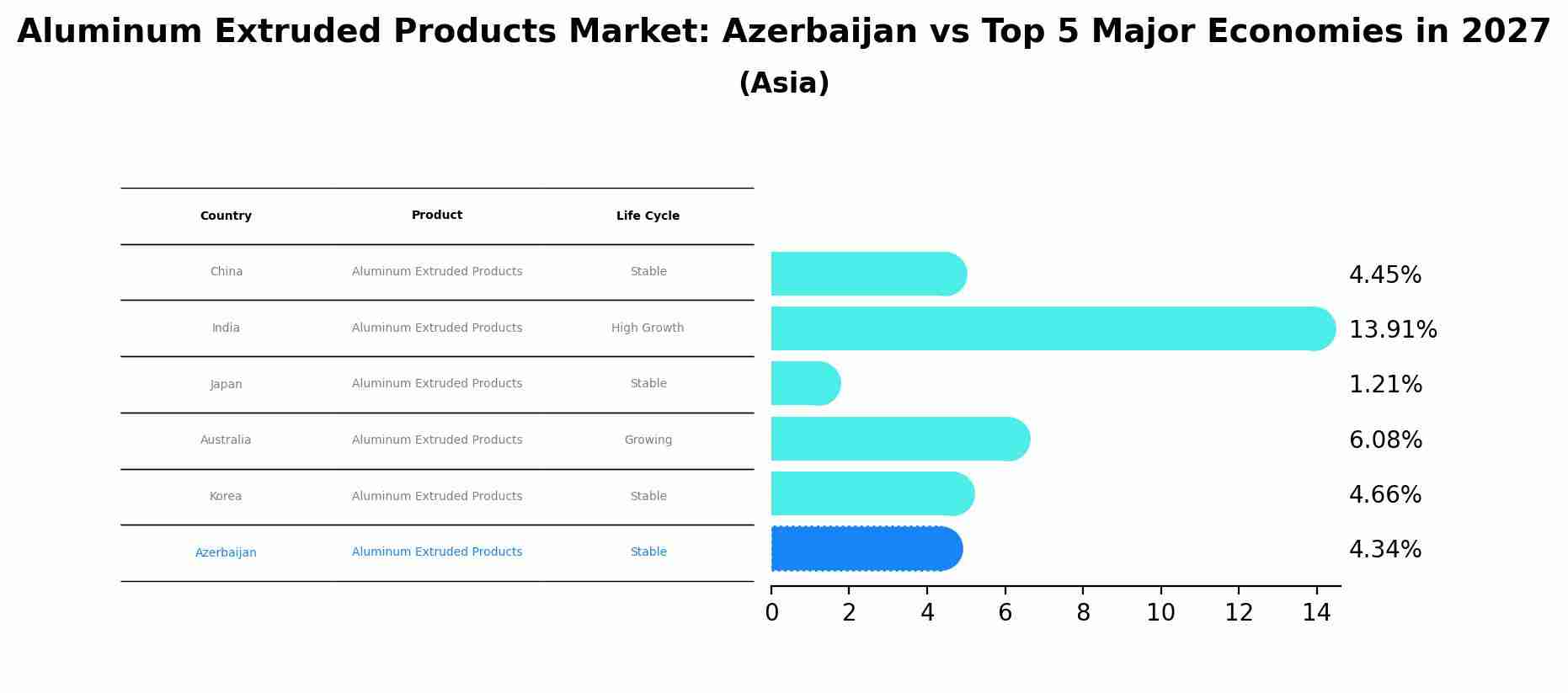 Aluminum Extruded Products Market: Azerbaijan vs Top 5 Major Economies in 2027
(Asia)

| Country | Product | Life Cycle |
|---|---|---|
| China | Aluminum Extruded Products | Stable |
| India | Aluminum Extruded Products | High Growth |
| Japan | Aluminum Extruded Products | Stable |
| Australia | Aluminum Extruded Products | Growing |
| Korea | Aluminum Extruded Products | Stable |
| Azerbaijan | Aluminum Extruded Products | Stable |

4.45%
13.91%
1.21%
6.08%
4.66%
4.34%

0 2 4 6 8 10 12 14